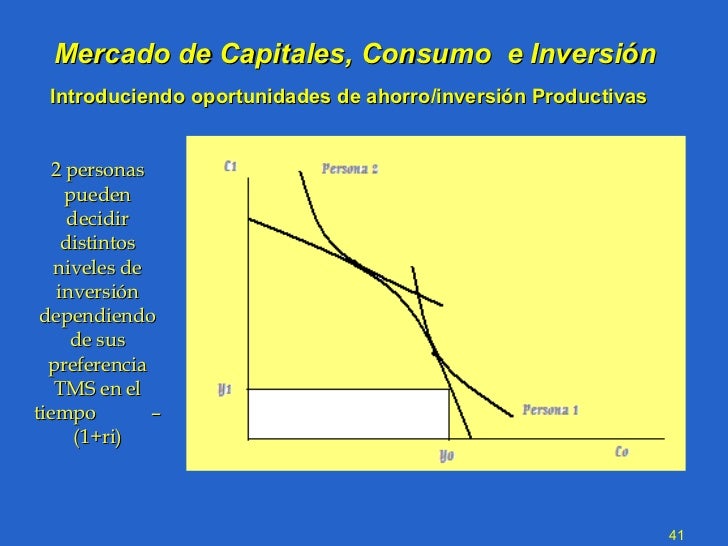 Mercado de Capitales, Consumo e Inversión

Introduciendo oportunidades de ahorro/inversión Productivas

2 personas pueden decidir distintos niveles de inversión dependiendo de sus preferencia TMS en el tiempo – (1+ri)

C1

Persona 2

Y1

Persona 1

Yo

Co

41